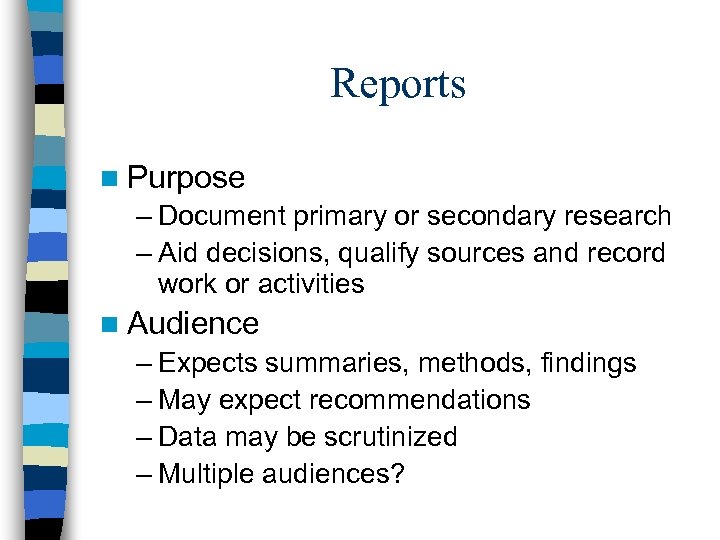 Reports

Purpose
– Document primary or secondary research
– Aid decisions, qualify sources and record work or activities

Audience
– Expects summaries, methods, findings
– May expect recommendations
– Data may be scrutinized
– Multiple audiences?